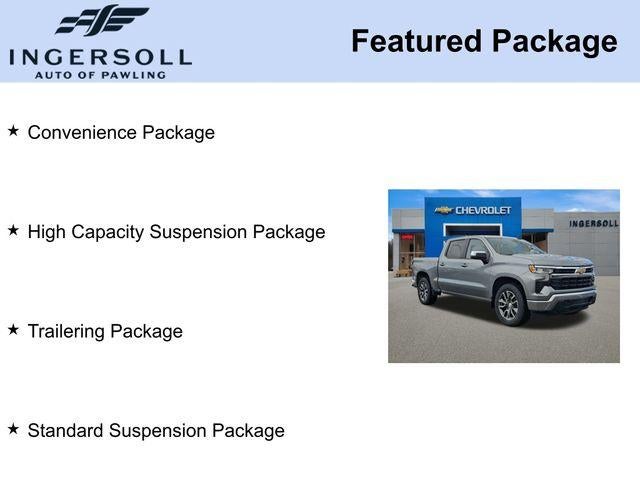 INGERSOLL
AUTO OF PAWLING

Featured Package

★ Convenience Package

★ High Capacity Suspension Package

★ Trailering Package

★ Standard Suspension Package

CHEVROLET

INGERSOLL